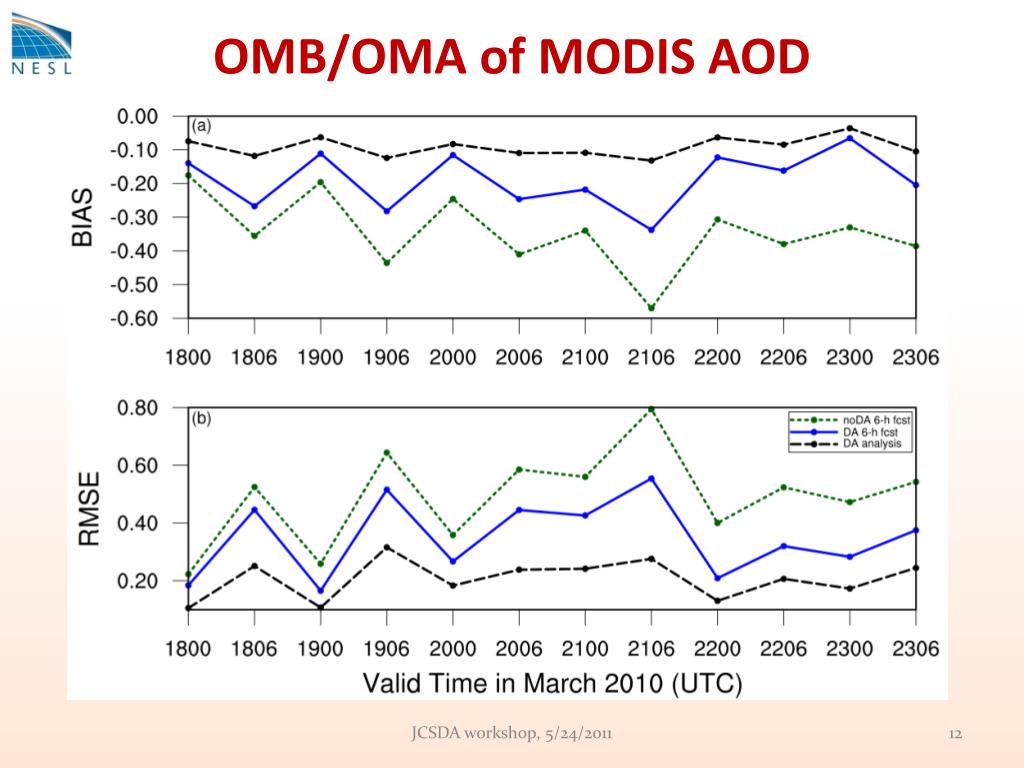 NESL

OMB/OMA of MODIS AOD

(a)

BIAS

0.00
-0.10
-0.20
-0.30
-0.40
-0.50
-0.60

1800 1806 1900 1906 2000 2006 2100 2106 2200 2206 2300 2306

(b)

RMSE

0.80
0.60
0.40
0.20

noDA 6-h fcst
DA 6-h fcst
DA analysis

1800 1806 1900 1906 2000 2006 2100 2106 2200 2206 2300 2306

Valid Time in March 2010 (UTC)

JCSDA workshop, 5/24/2011

12